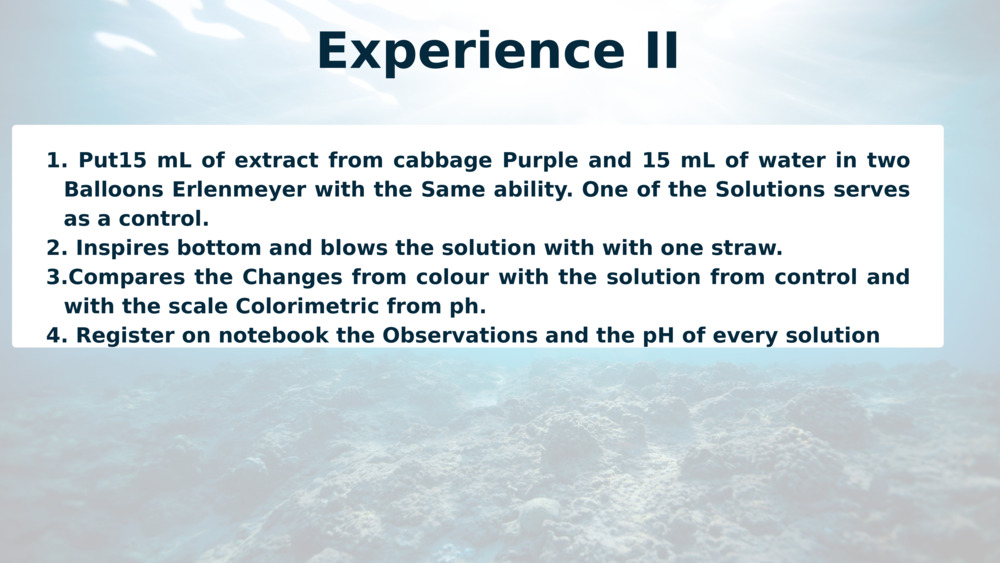 Experience II

1. Put15 mL of extract from cabbage Purple and 15 mL of water in two Balloons Erlenmeyer with the Same ability. One of the Solutions serves as a control.
2. Inspires bottom and blows the solution with with one straw.
3.Compares the Changes from colour with the solution from control and with the scale Colorimetric from ph.
4. Register on notebook the Observations and the pH of every solution